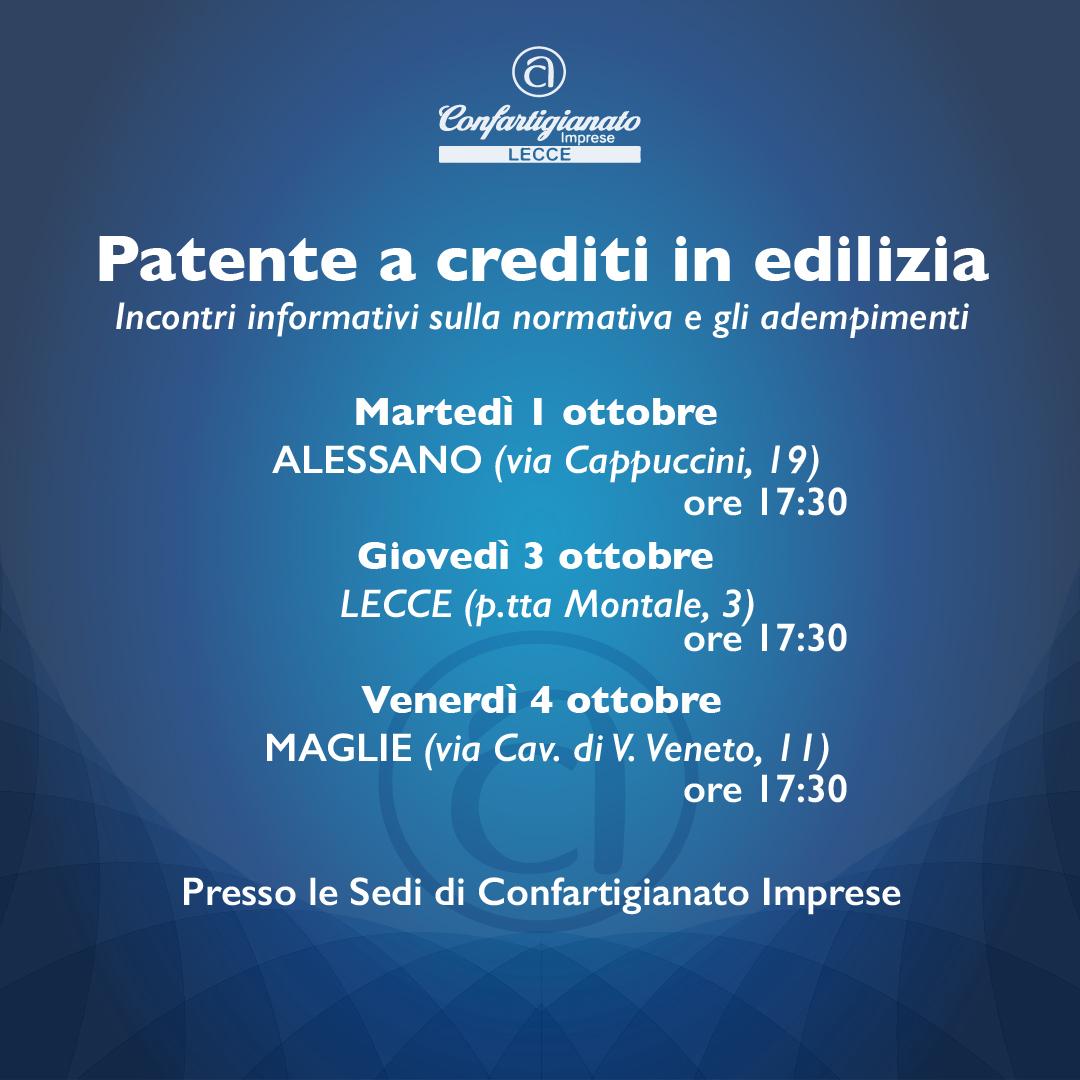 Confartigianato
Imprese
LECCE

Patente a crediti in edilizia
Incontri informativi sulla normativa e gli adempimenti

Martedì 1 ottobre
ALESSANO (via Cappuccini, 19)
ore 17:30

Giovedì 3 ottobre
LECCE (p.tta Montale, 3)
ore 17:30

Venerdì 4 ottobre
MAGLIE (via Cav. di V. Veneto, 11)
ore 17:30

Presso le Sedi di Confartigianato Imprese